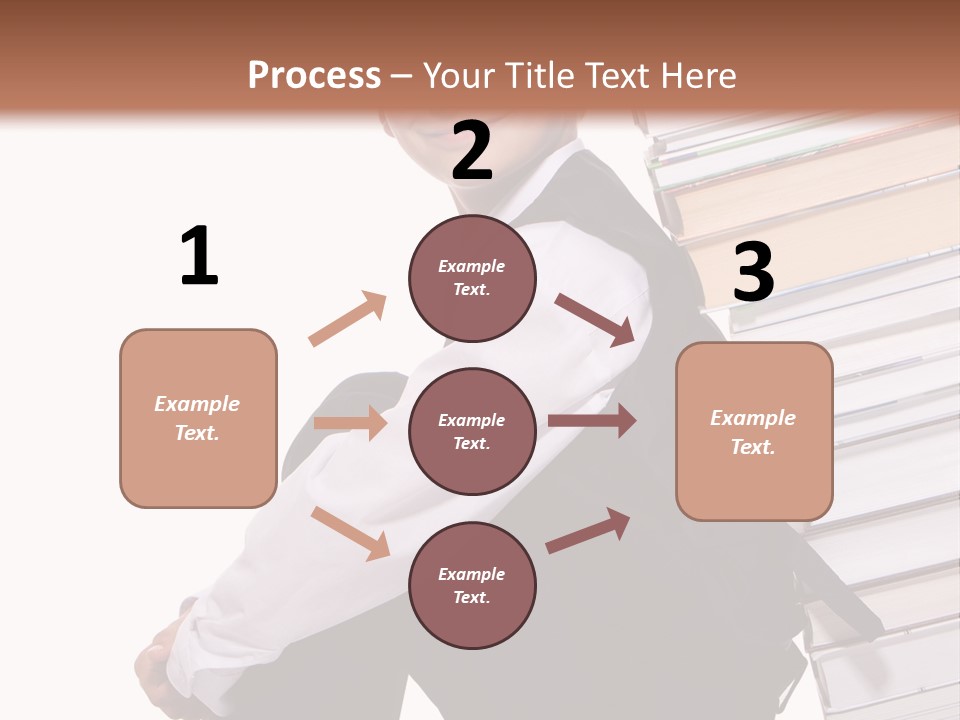 Process – Your Title Text Here

1

Example Text.

2

Example Text.

Example Text.

Example Text.

3

Example Text.